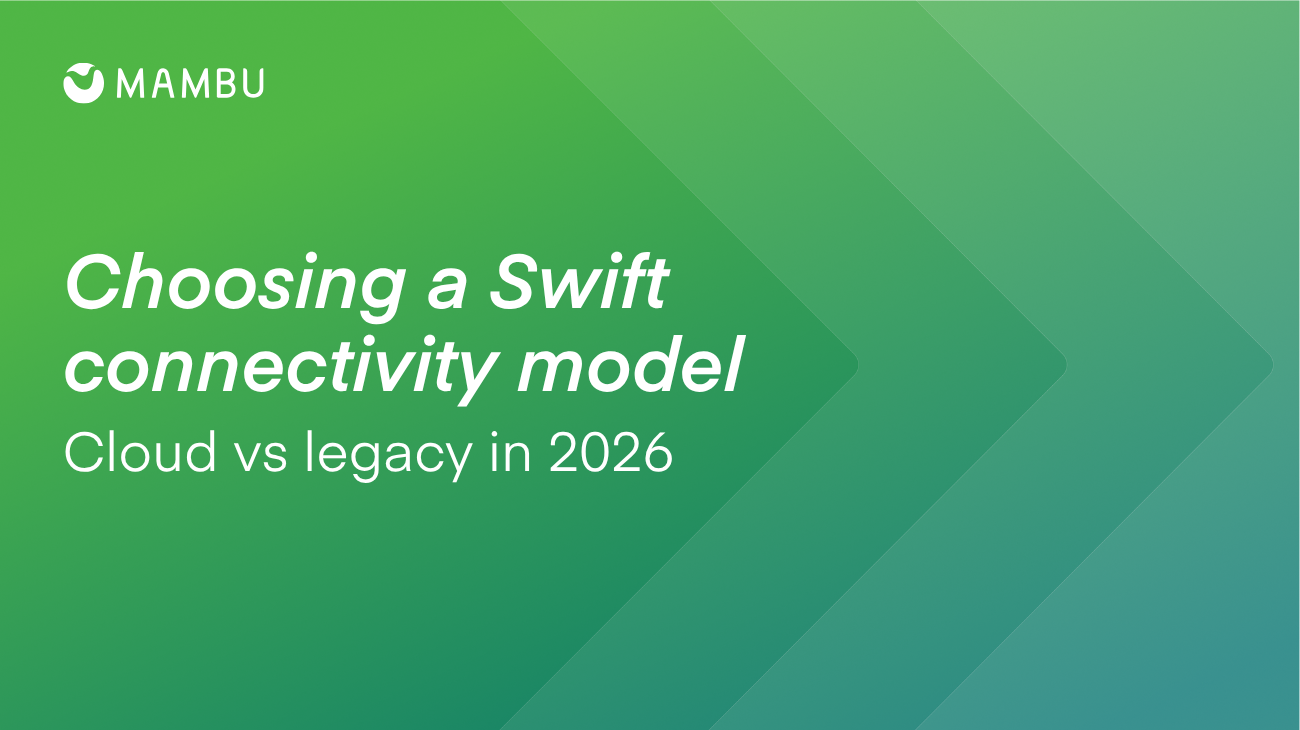 MAMBU

Choosing a Swift connectivity model

Cloud vs legacy in 2026